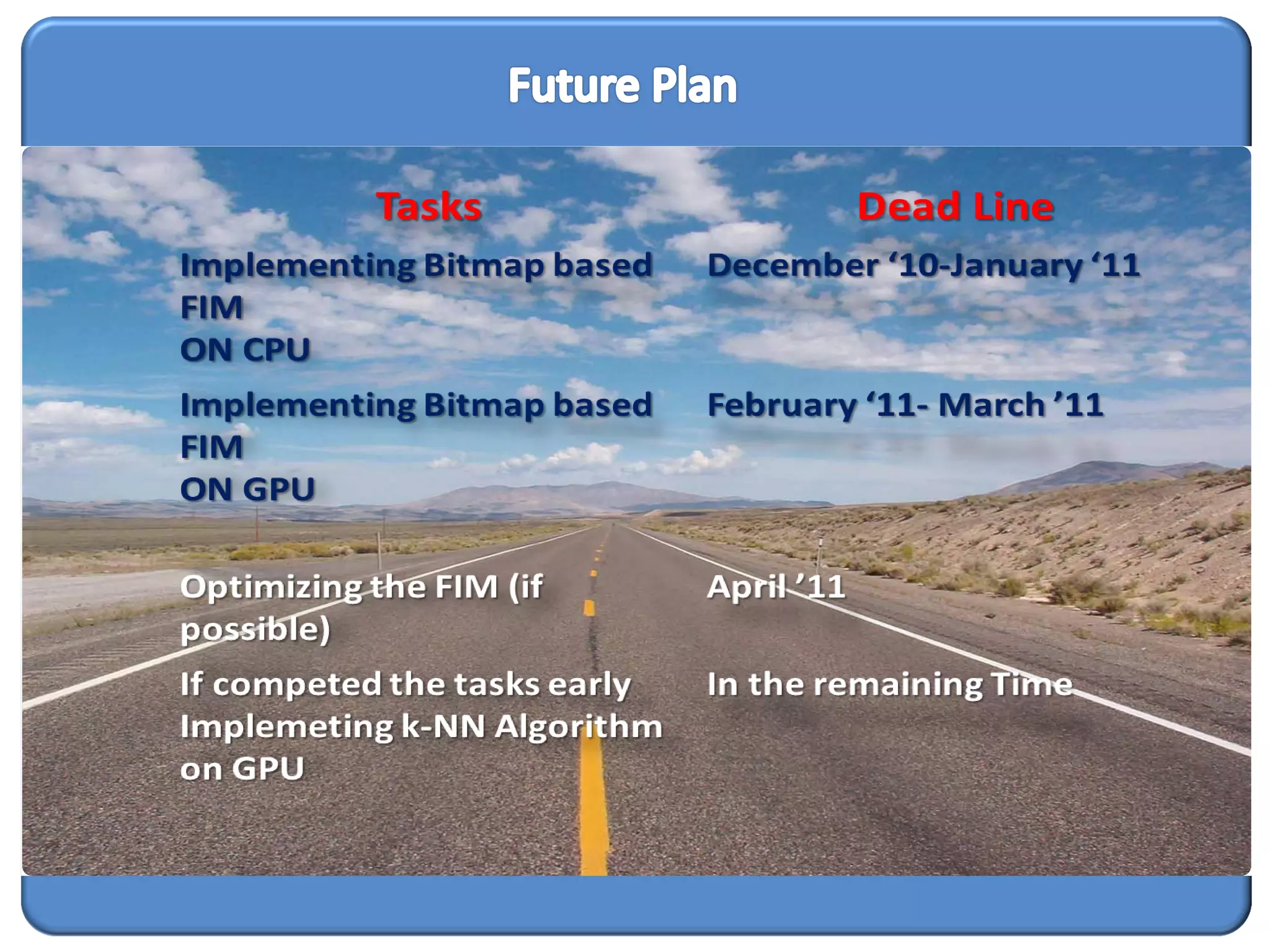 Future Plan

| Tasks | Dead Line |
|---|---|
| Implementing Bitmap based FIM ON CPU | December ‘10-January ‘11 |
| Implementing Bitmap based FIM ON GPU | February ‘11- March ’11 |
| Optimizing the FIM (if possible) | April ’11 |
| If competed the tasks early Implemeting k-NN Algorithm on GPU | In the remaining Time |